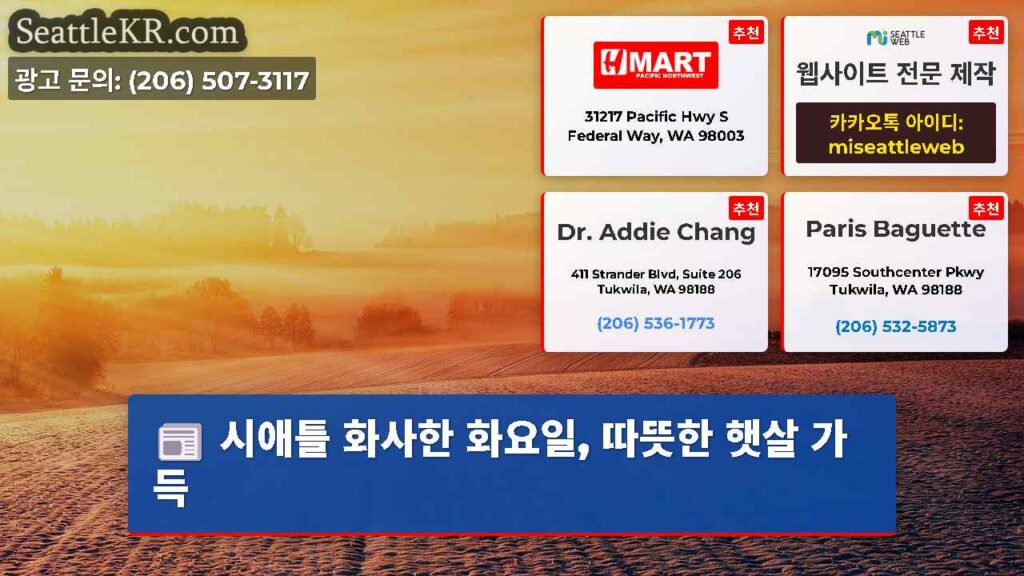 SeattleKR.com
광고 문의: (206) 507-3117

추천
H MART
PACIFIC NORTHWEST
31217 Pacific Hwy S
Federal Way, WA 98003

추천
SEATTLE WEB
웹사이트 전문 제작
카카오톡 아이디:
miseattleweb

추천
Dr. Addie Chang
411 Strander Blvd, Suite 206
Tukwila, WA 98188
(206) 536-1773

추천
Paris Baguette
17095 Southcenter Pkwy
Tukwila, WA 98188
(206) 532-5873

시애틀 화사한 화요일, 따뜻한 햇살 가득